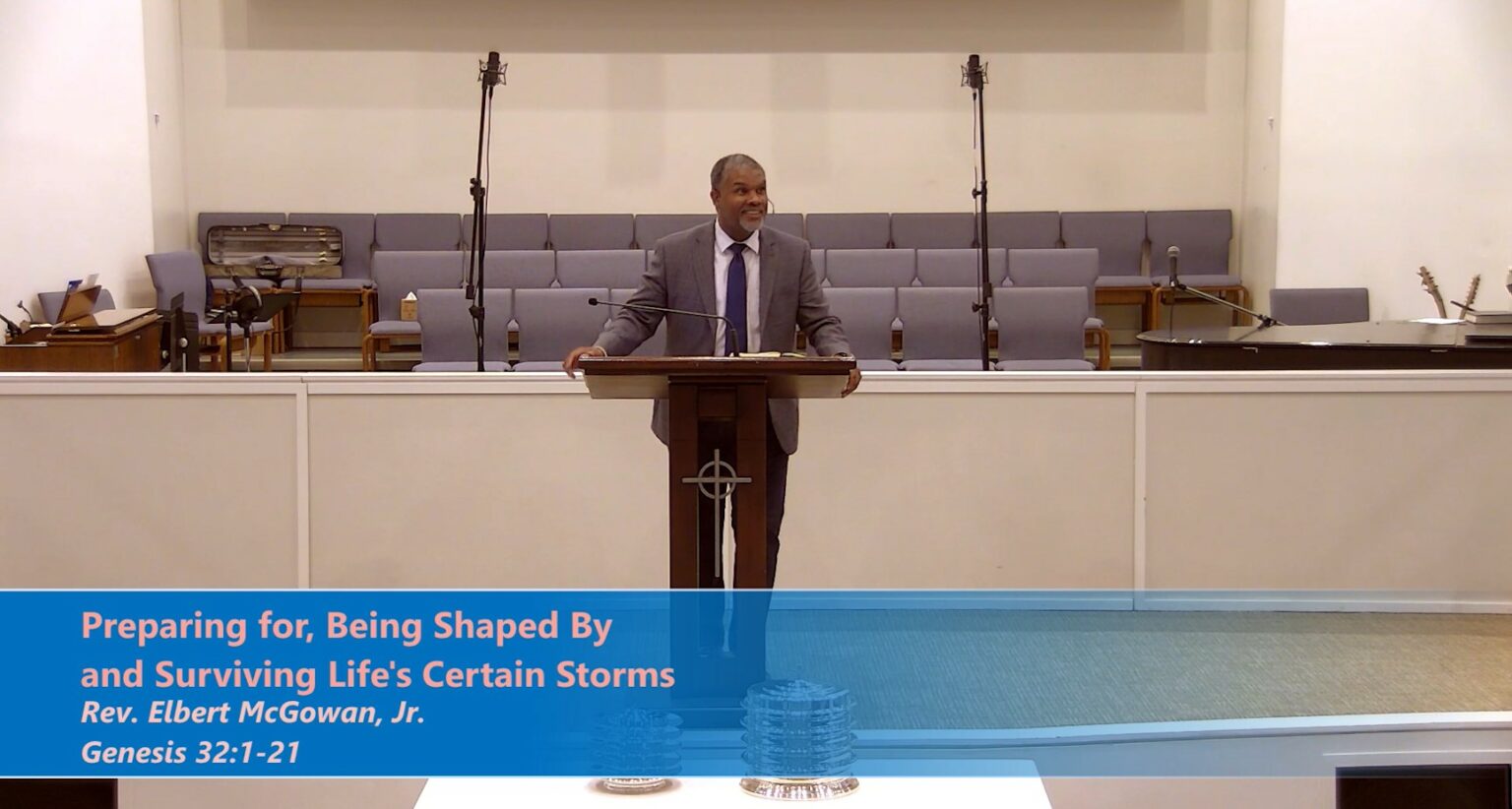 Preparing for, Being Shaped By and Surviving Life's Certain Storms
Rev. Elbert McGowan, Jr.
Genesis 32:1-21